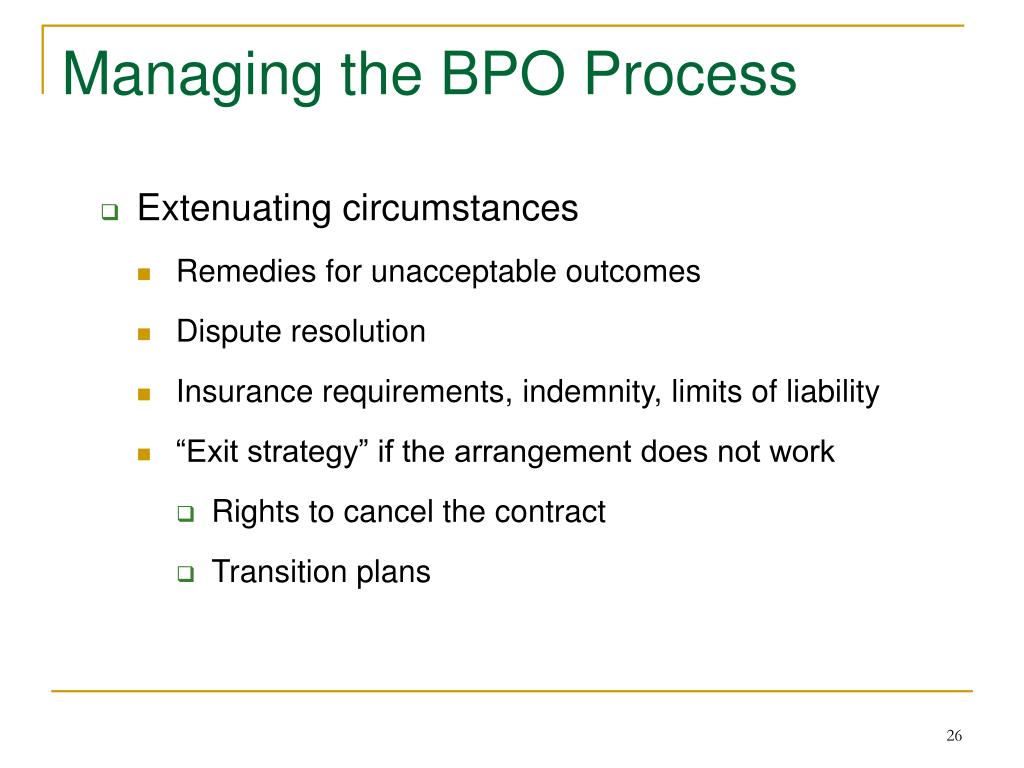 Managing the BPO Process

Extenuating circumstances

Remedies for unacceptable outcomes

Dispute resolution

Insurance requirements, indemnity, limits of liability

“Exit strategy” if the arrangement does not work

Rights to cancel the contract

Transition plans

26